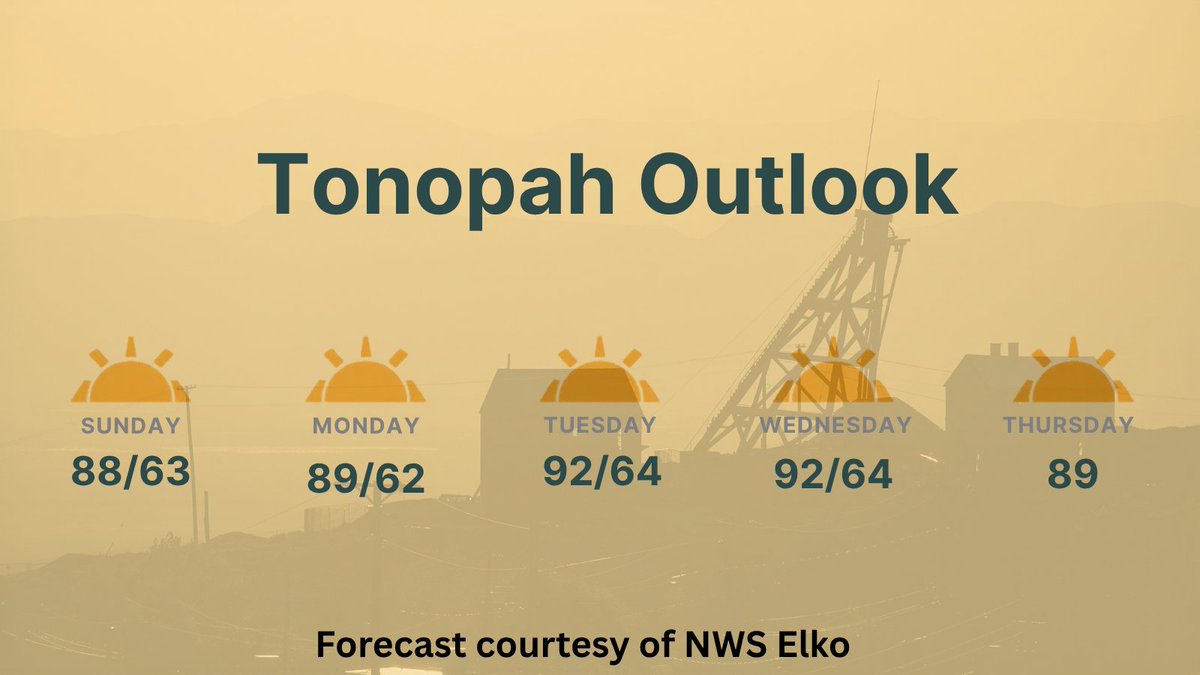 Tonopah Outlook

SUNDAY
88/63

MONDAY
89/62

TUESDAY
92/64

WEDNESDAY
92/64

THURSDAY
89

Forecast courtesy of NWS Elko